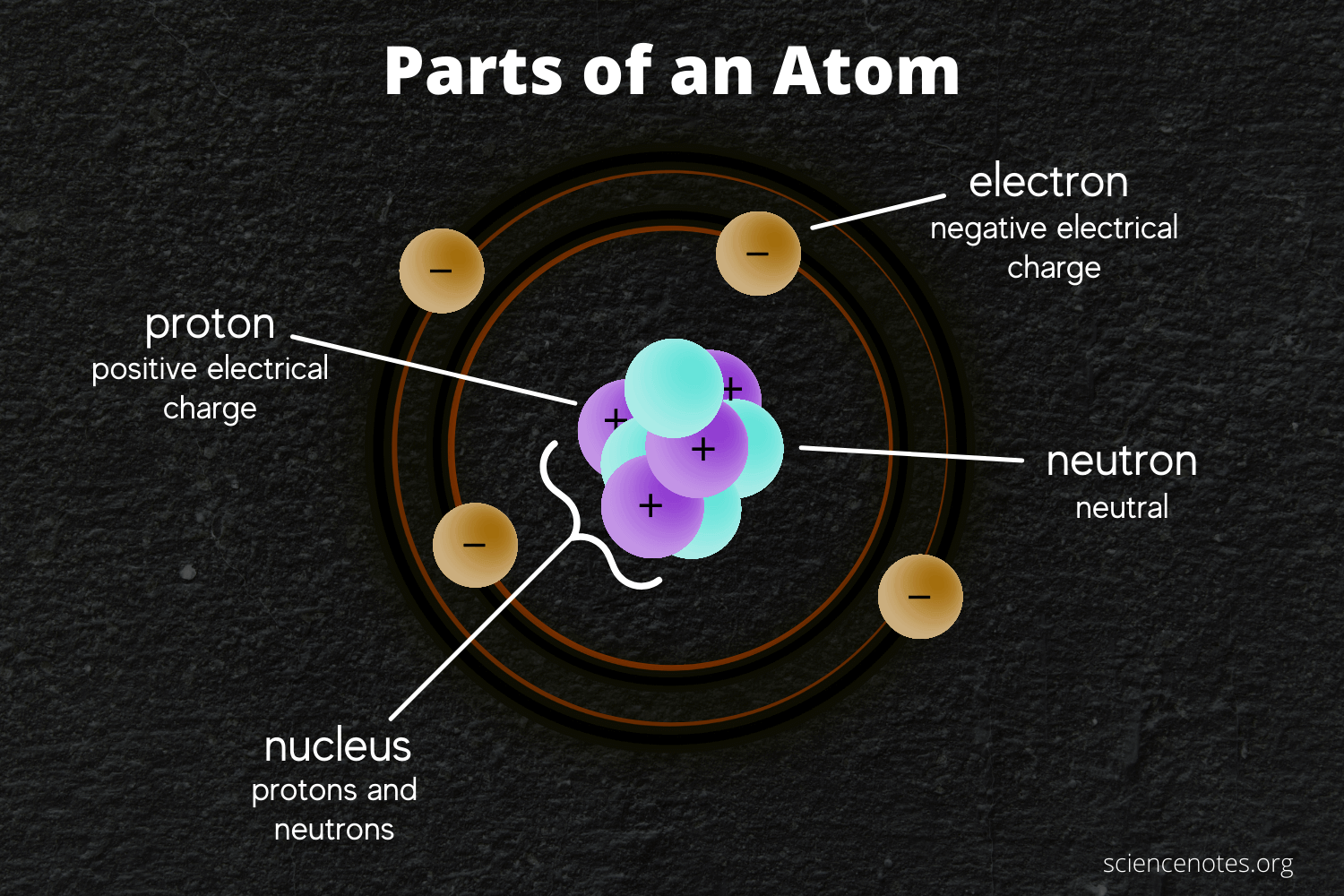 Parts of an Atom

electron
negative electrical charge

proton
positive electrical charge

neutron
neutral

nucleus
protons and neutrons

−
−
−
−
+
+
+
+

sciencenotes.org